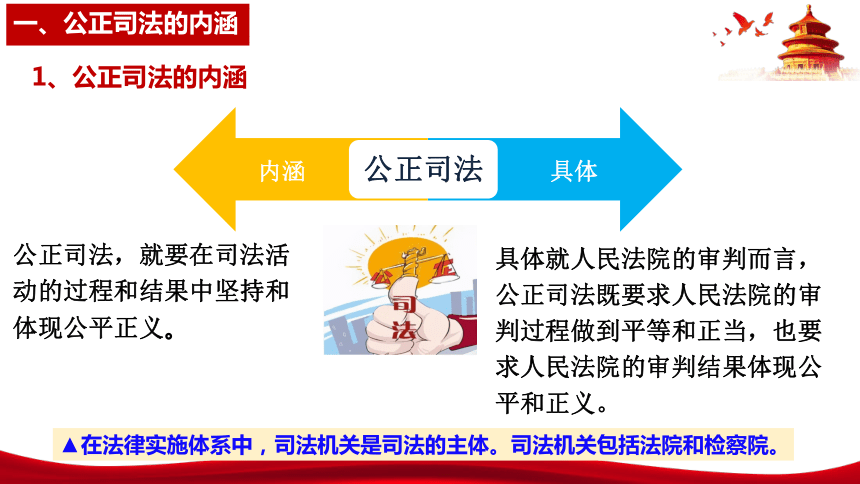 一、公正司法的内涵

1、公正司法的内涵

内涵

公正司法

具体

公正司法，就要在司法活动的过程和结果中坚持和体现公平正义。

公 正 司 法

具体就人民法院的审判而言，公正司法既要求人民法院的审判过程做到平等和正当，也要求人民法院的审判结果体现公平和正义。

▲在法律实施体系中，司法机关是司法的主体。司法机关包括法院和检察院。